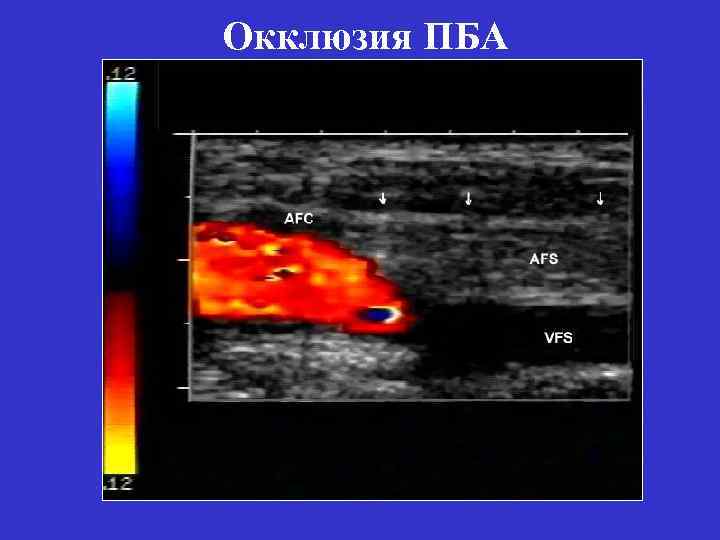 Окклюзия ПБА

.12

AFC

AFS

VFS

.12